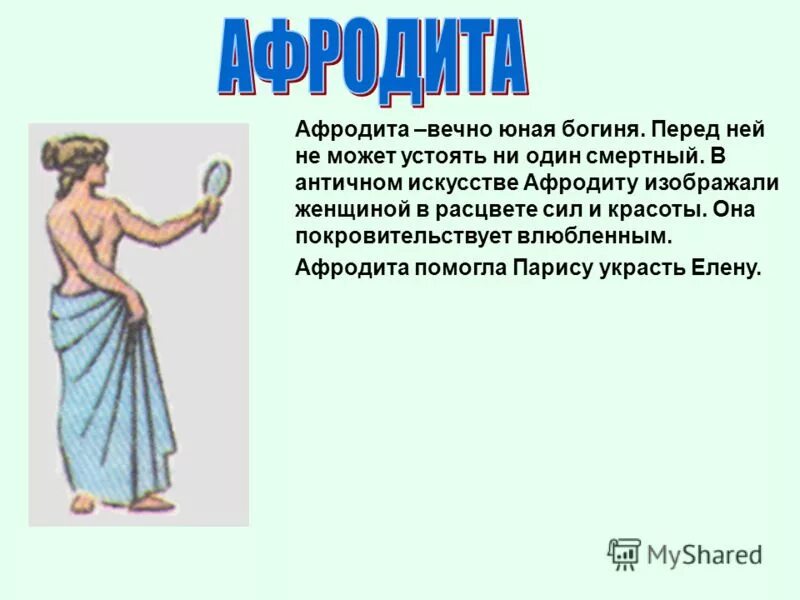 АФРОДИТА

Афродита –вечно юная богиня. Перед ней не может устоять ни один смертный. В античном искусстве Афродиту изображали женщиной в расцвете сил и красоты. Она покровительствует влюбленным.

Афродита помогла Парису украсть Елену.

MyShared